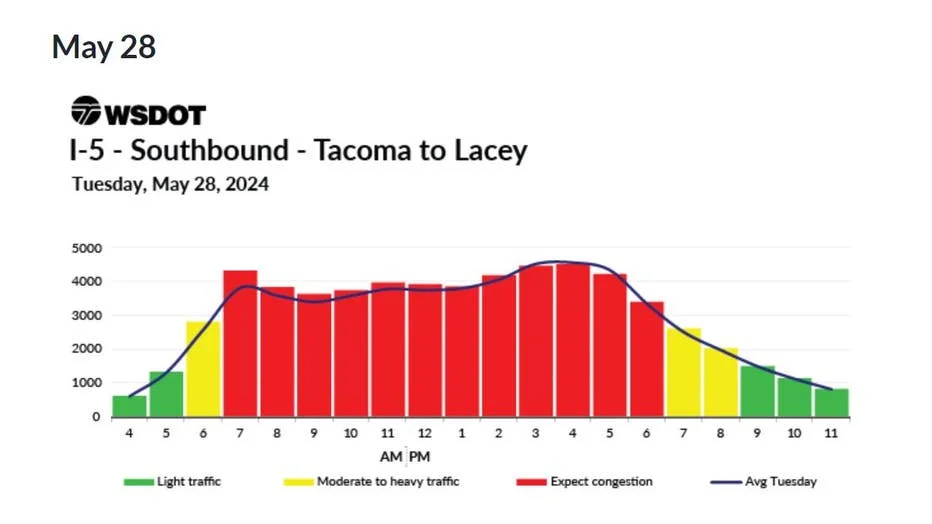 May 28

WSDOT

I-5 - Southbound - Tacoma to Lacey

Tuesday, May 28, 2024

5000
4000
3000
2000
1000
0

4 5 6 7 8 9 10 11 12 1 2 3 4 5 6 7 8 9 10 11

AM PM

Light traffic
Moderate to heavy traffic
Expect congestion
Avg Tuesday